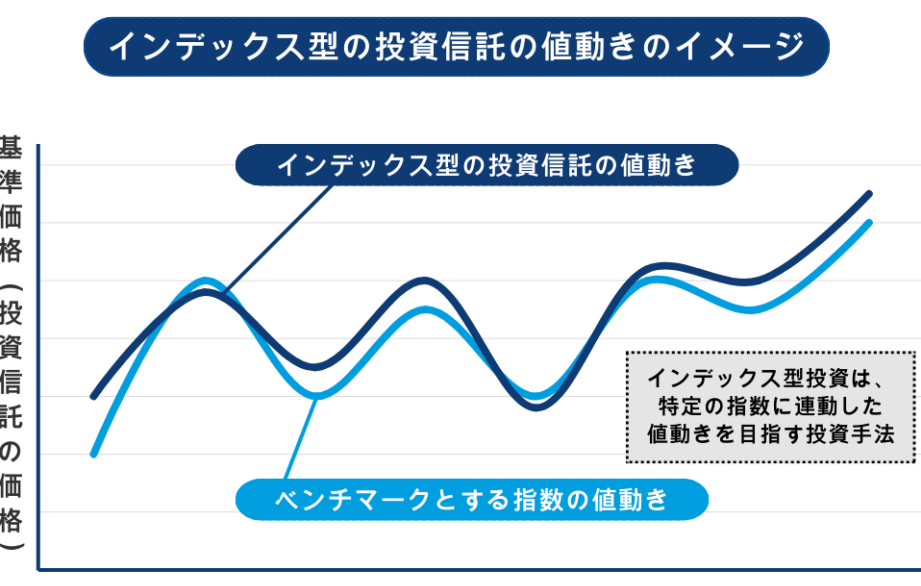 インデックス型の投資信託の値動きのイメージ

基準価格（投資信託の価格）

インデックス型の投資信託の値動き

インデックス型投資は、特定の指数に連動した値動きを目指す投資手法

ベンチマークとする指数の値動き